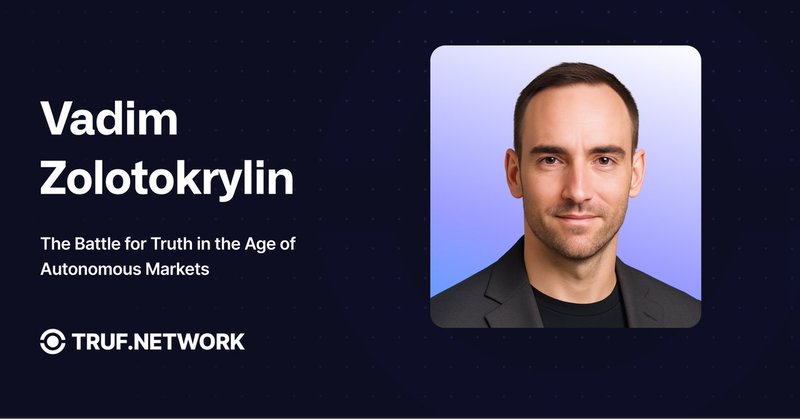 Vadim Zolotokrylin

The Battle for Truth in the Age of Autonomous Markets

TRUF.NETWORK